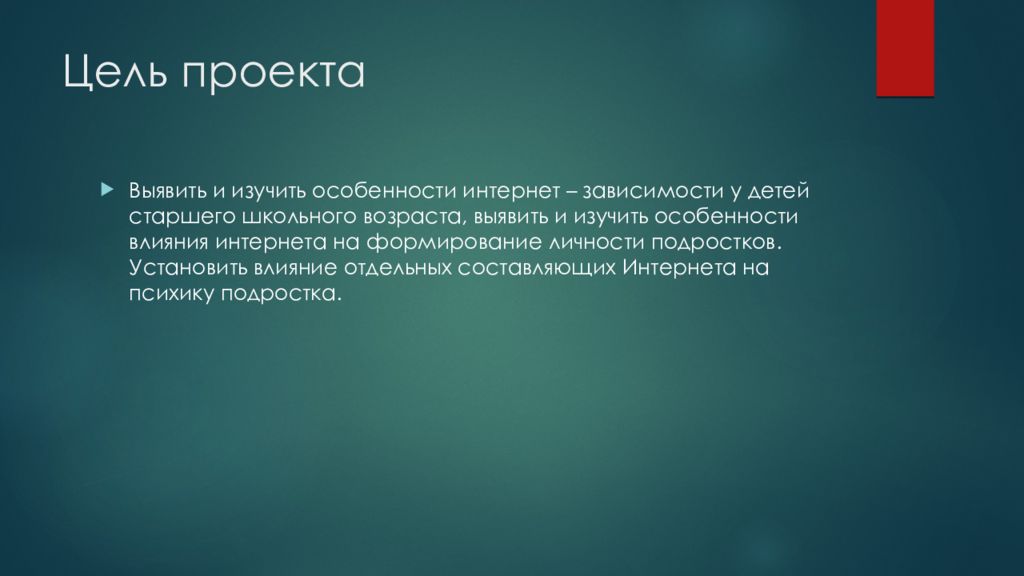 Цель проекта

Выявить и изучить особенности интернет – зависимости у детей старшего школьного возраста, выявить и изучить особенности влияния интернета на формирование личности подростков. Установить влияние отдельных составляющих Интернета на психику подростка.